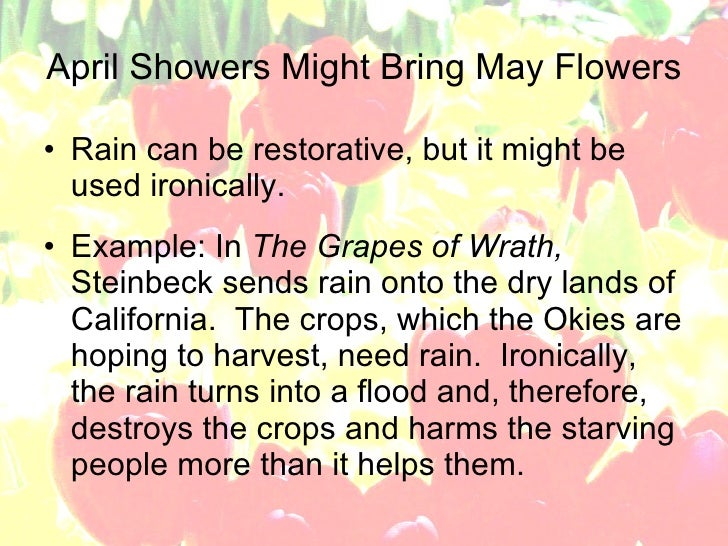 April Showers Might Bring May Flowers

• Rain can be restorative, but it might be used ironically.

• Example: In The Grapes of Wrath, Steinbeck sends rain onto the dry lands of California.  The crops, which the Okies are hoping to harvest, need rain.  Ironically, the rain turns into a flood and, therefore, destroys the crops and harms the starving people more than it helps them.